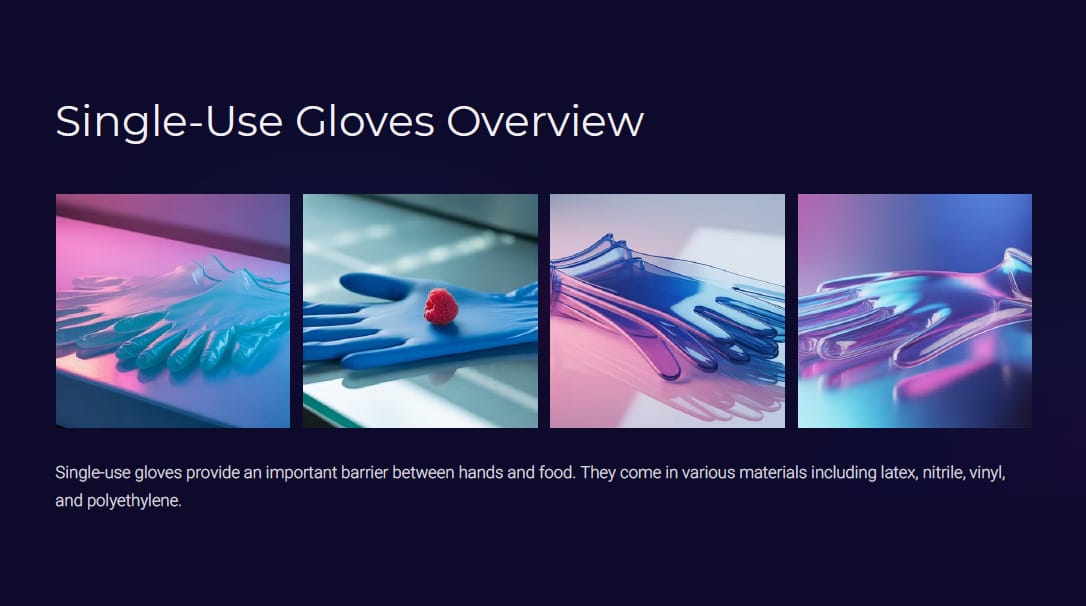 Single-Use Gloves Overview

Single-use gloves provide an important barrier between hands and food. They come in various materials including latex, nitrile, vinyl, and polyethylene.